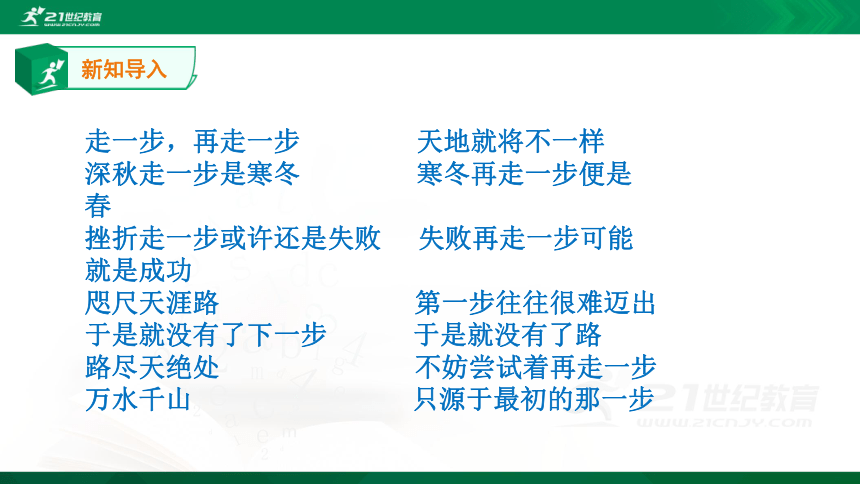 21世纪教育
WWW.21CNJY.COM

新知导入

走一步，再走一步　　　天地就将不一样
深秋走一步是寒冬　　　寒冬再走一步便是春
挫折走一步或许还是失败　　失败再走一步可能就是成功
咫尺天涯路　　　第一步往往很难迈出
于是就没有了下一步　　　于是就没有了路
路尽天绝处　　　不妨尝试着再走一步
万水千山　　　只源于最初的那一步

21世纪教育
WWW.21CNJY.COM